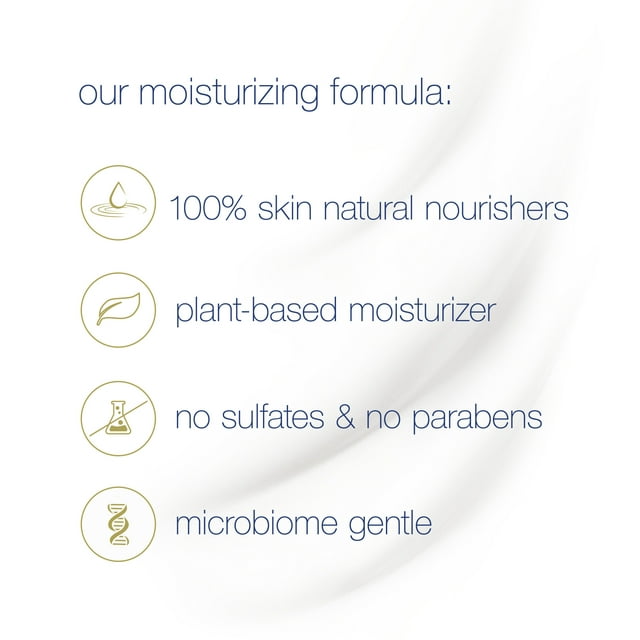 our moisturizing formula:

100% skin natural nourishers

plant-based moisturizer

no sulfates & no parabens

microbiome gentle